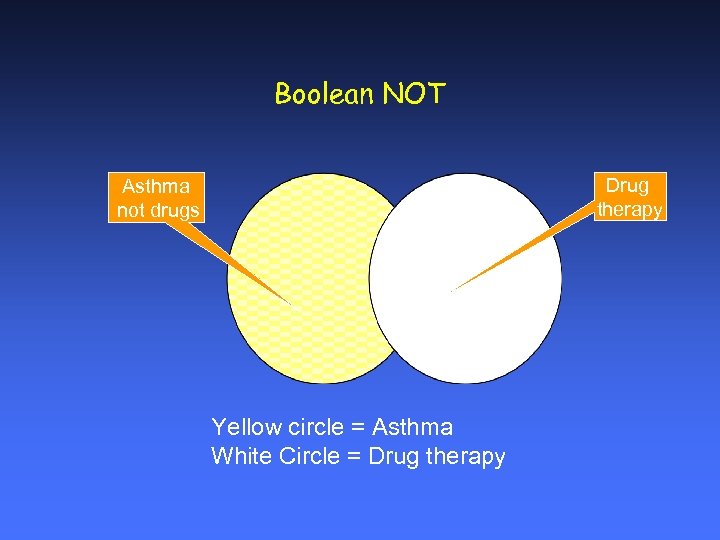 Boolean NOT

Asthma not drugs

Drug therapy

Yellow circle = Asthma
White Circle = Drug therapy